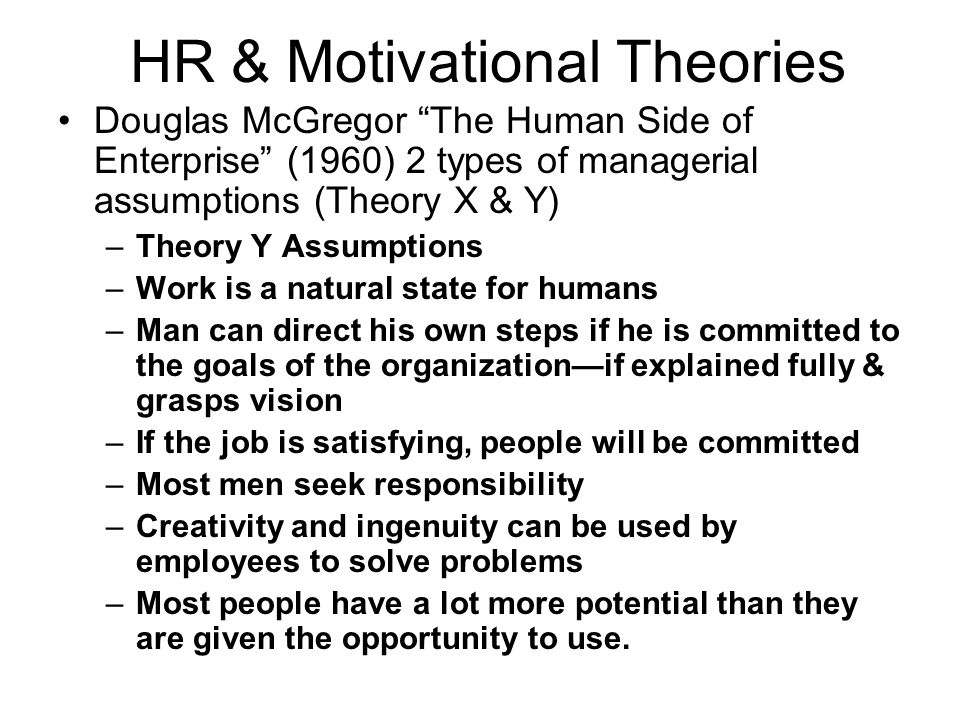 HR & Motivational Theories

• Douglas McGregor “The Human Side of Enterprise” (1960) 2 types of managerial assumptions (Theory X & Y)
– Theory Y Assumptions
– Work is a natural state for humans
– Man can direct his own steps if he is committed to the goals of the organization—if explained fully & grasps vision
– If the job is satisfying, people will be committed
– Most men seek responsibility
– Creativity and ingenuity can be used by employees to solve problems
– Most people have a lot more potential than they are given the opportunity to use.